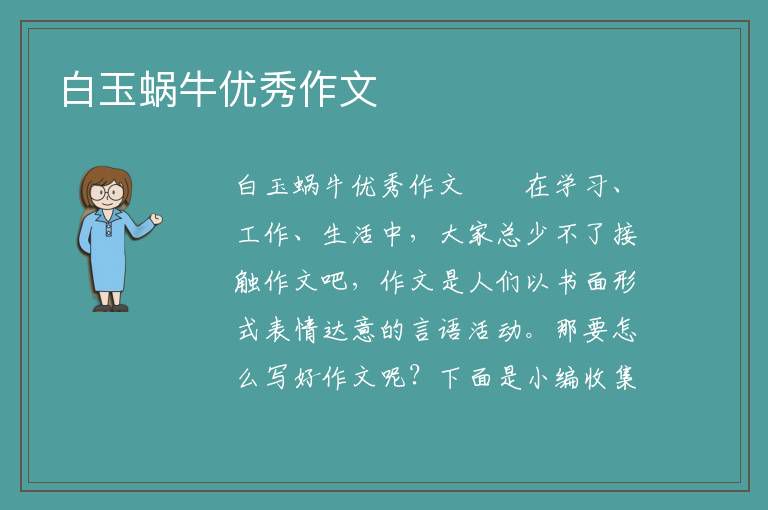 白玉蜗牛优秀作文

白玉蜗牛优秀作文　　在学习、工作、生活中，大家总少不了接触作文吧，作文是人们以书面形式表情达意的言语活动。那要怎么写好作文呢？下面是小编收集